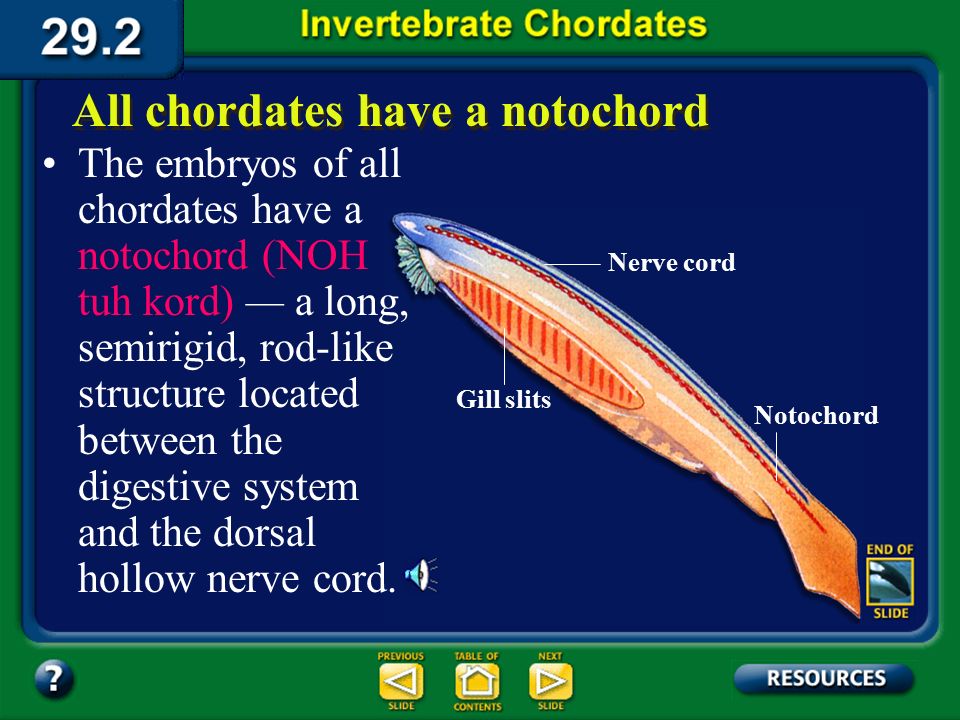 29.2

Invertebrate Chordates

All chordates have a notochord

• The embryos of all chordates have a notochord (NOH tuh kord) — a long, semirigid, rod-like structure located between the digestive system and the dorsal hollow nerve cord.

Nerve cord

Gill slits

Notochord

END OF SLIDE

?

PREVIOUS SLIDE

TABLE OF CONTENTS

NEXT SLIDE

RESOURCES